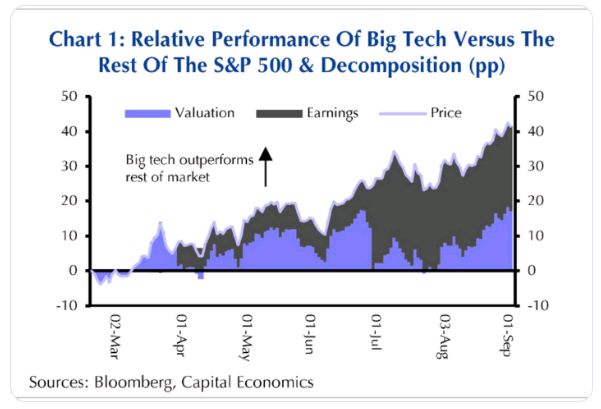 Chart 1: Relative Performance Of Big Tech Versus The Rest Of The S&P 500 & Decomposition (pp)

Valuation
Earnings
Price

Big tech outperforms rest of market

50
40
30
20
10
0
-10

50
40
30
20
10
0
-10

02-Mar
01-Apr
01-May
01-Jun
01-Jul
03-Aug
01-Sep

Sources: Bloomberg, Capital Economics